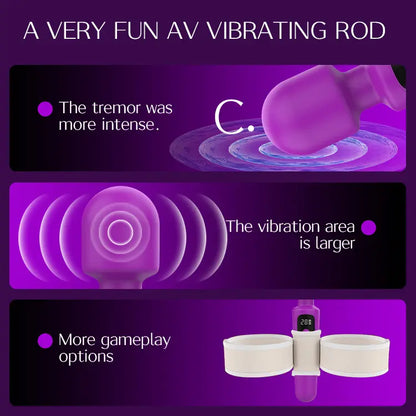 A VERY FUN AV VIBRATING ROD

The tremor was more intense.

C.

The vibration area is larger

More gameplay options

20